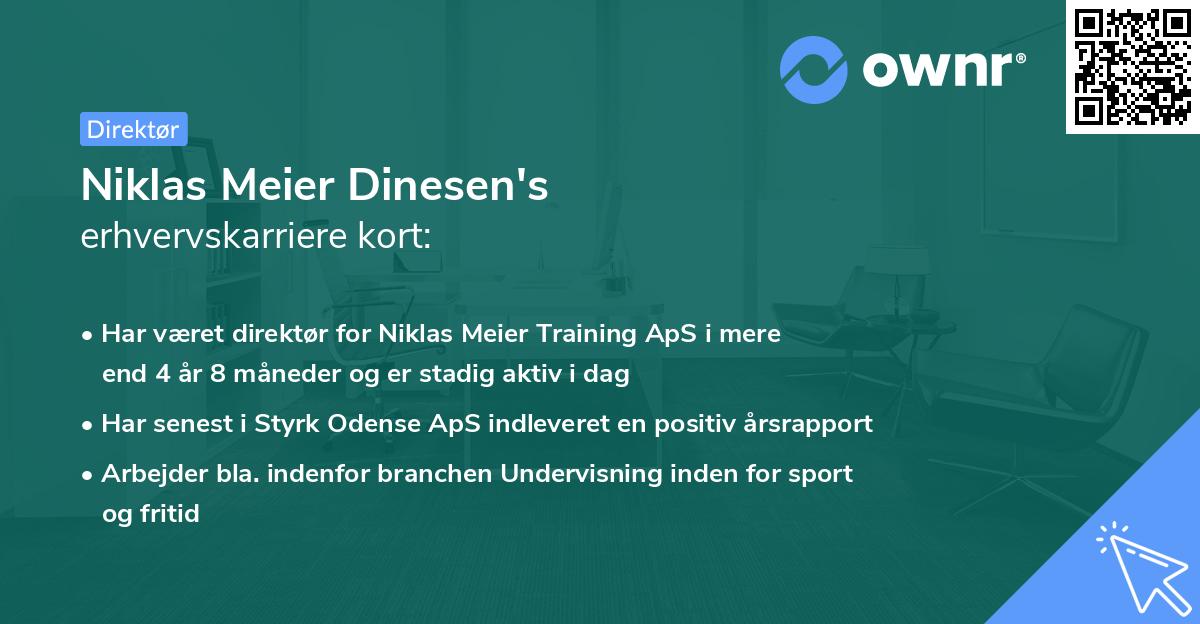 ownr®

Direktør

Niklas Meier Dinesen's
erhvervskarriere kort:

• Har været direktør for Niklas Meier Training ApS i mere end 4 år 8 måneder og er stadig aktiv i dag

• Har senest i Styrk Odense ApS indleveret en positiv årsrapport

• Arbejder bla. indenfor branchen Undervisning inden for sport og fritid